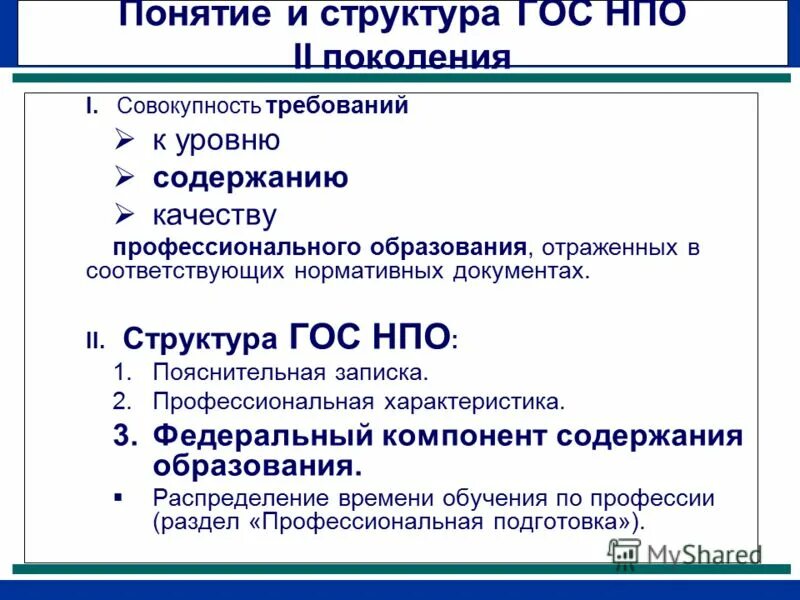 Понятие и структура ГОС НПО II поколения

I. Совокупность требований

➢ к уровню
➢ содержанию
➢ качеству

профессионального образования, отраженных в соответствующих нормативных документах.

II. Структура ГОС НПО:

1. Пояснительная записка.
2. Профессиональная характеристика.
3. Федеральный компонент содержания образования.

▪ Распределение времени обучения по профессии (раздел «Профессиональная подготовка»).

MyShared